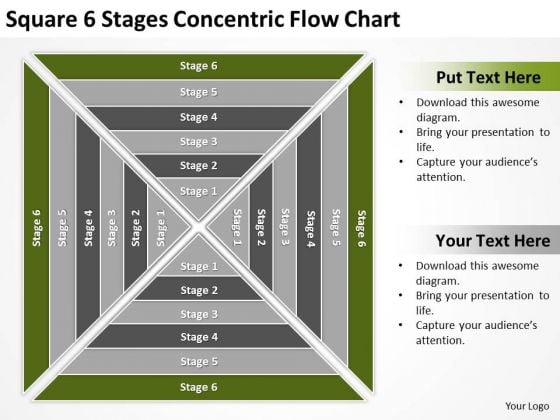 Square 6 Stages Concentric Flow Chart

Stage 6
Stage 5
Stage 4
Stage 3
Stage 2
Stage 1

Stage 6
Stage 5
Stage 4
Stage 3
Stage 2
Stage 1

Stage 1
Stage 2
Stage 3
Stage 4
Stage 5
Stage 6

Stage 1
Stage 2
Stage 3
Stage 4
Stage 5
Stage 6

Put Text Here

• Download this awesome diagram.
• Bring your presentation to life.
• Capture your audience's attention.

Your Text Here

• Download this awesome diagram.
• Bring your presentation to life.
• Capture your audience's attention.

Your Logo